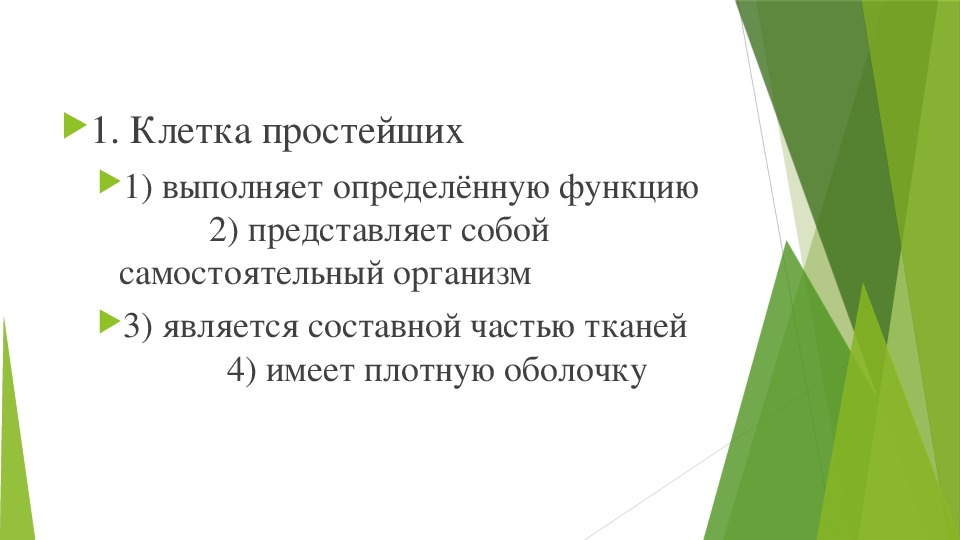 1. Клетка простейших

1) выполняет определённую функцию 2) представляет собой самостоятельный организм

3) является составной частью тканей 4) имеет плотную оболочку